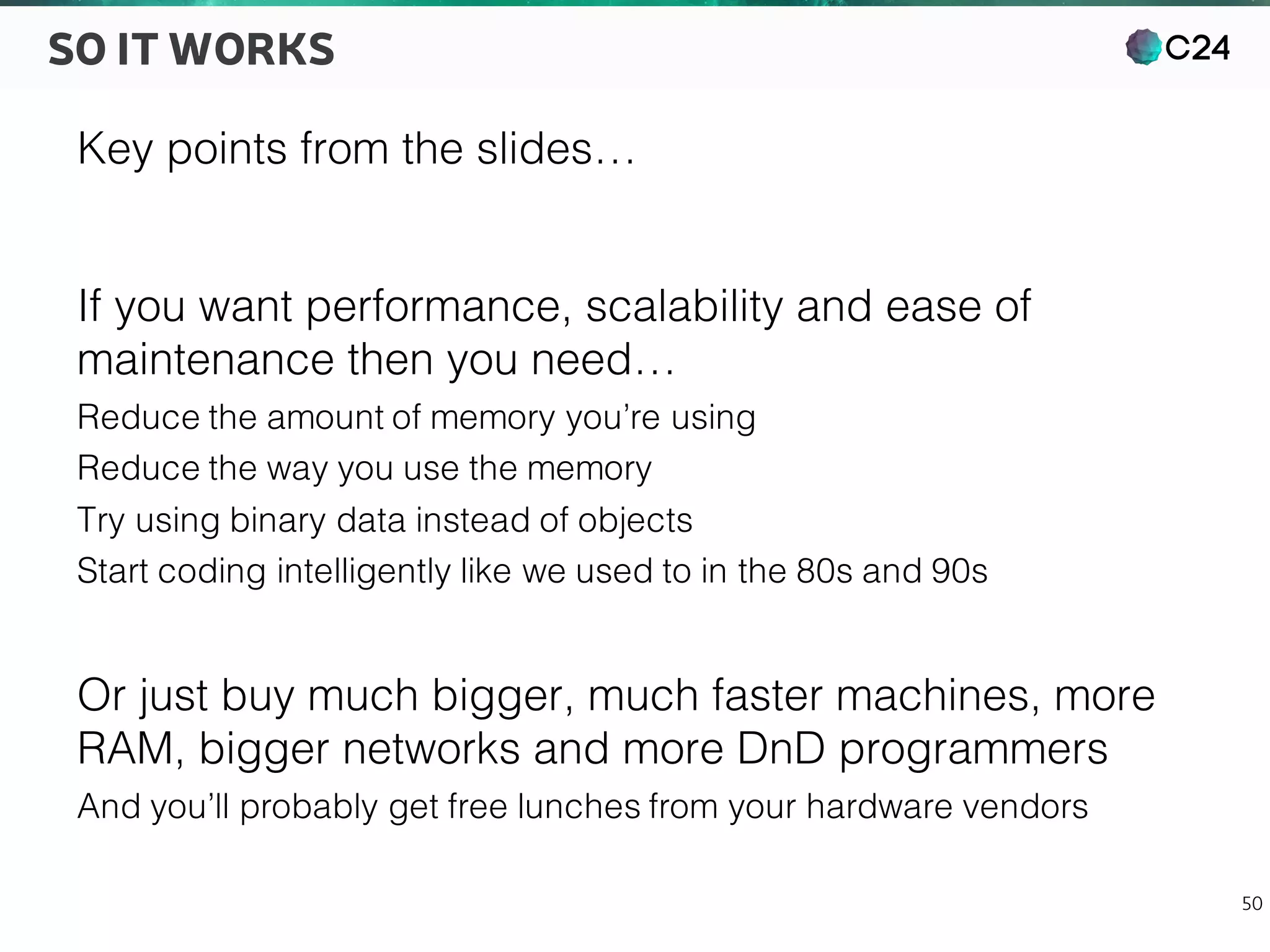 SO IT WORKS

C24

Key points from the slides…

If you want performance, scalability and ease of maintenance then you need…

Reduce the amount of memory you're using

Reduce the way you use the memory

Try using binary data instead of objects

Start coding intelligently like we used to in the 80s and 90s

Or just buy much bigger, much faster machines, more RAM, bigger networks and more DnD programmers

And you'll probably get free lunches from your hardware vendors

50